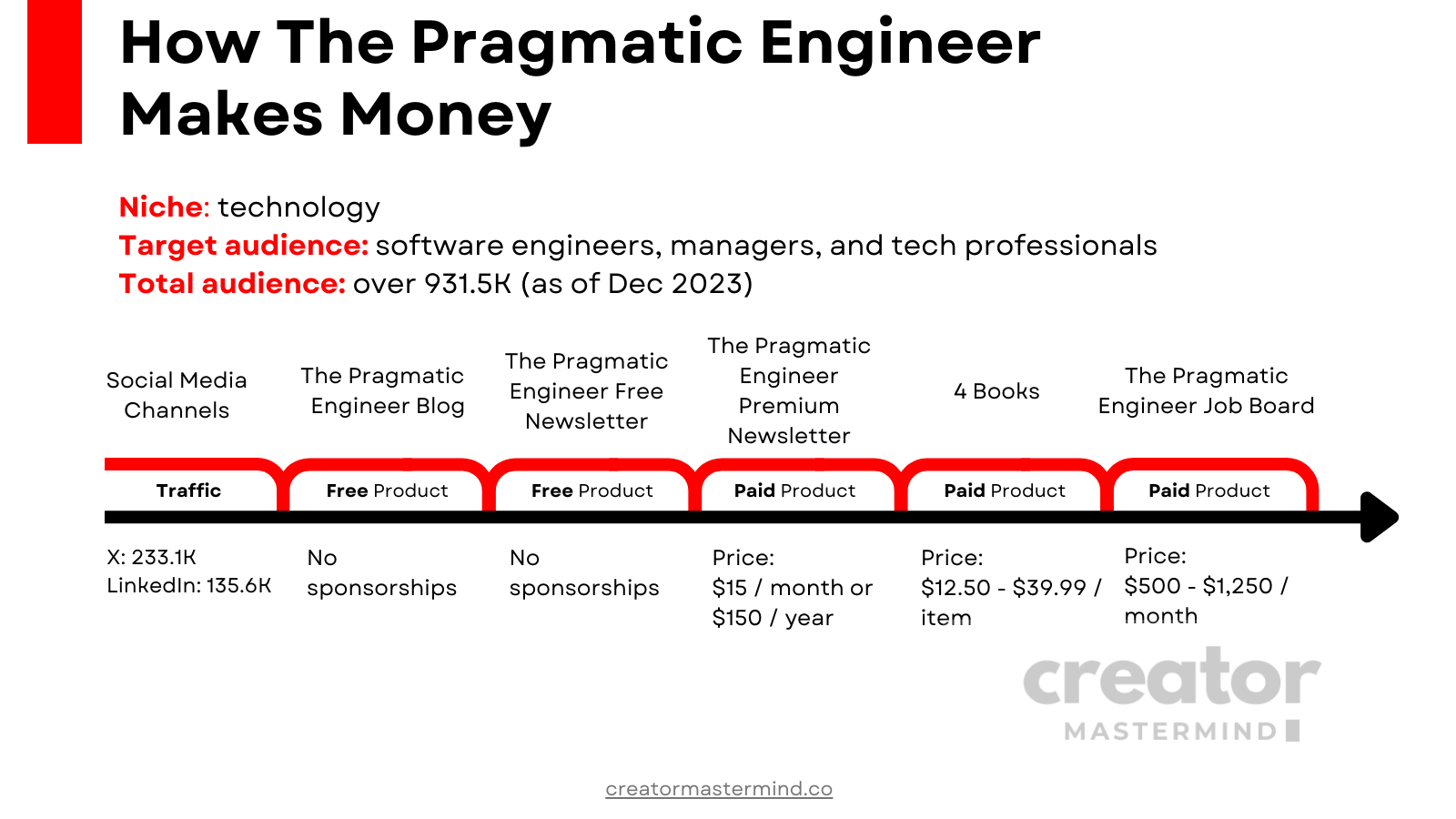 How The Pragmatic Engineer Makes Money

Niche: technology
Target audience: software engineers, managers, and tech professionals
Total audience: over 931.5K (as of Dec 2023)

Social Media Channels

The Pragmatic Engineer Blog

The Pragmatic Engineer Free Newsletter

The Pragmatic Engineer Premium Newsletter

4 Books

The Pragmatic Engineer Job Board

Traffic

Free Product

Free Product

Paid Product

Paid Product

Paid Product

X: 233.1K
LinkedIn: 135.6K

No sponsorships

No sponsorships

Price:
$15 / month or $150 / year

Price:
$12.50 - $39.99 / item

Price:
$500 - $1,250 / month

creator
MASTERMIND

creatormastermind.co